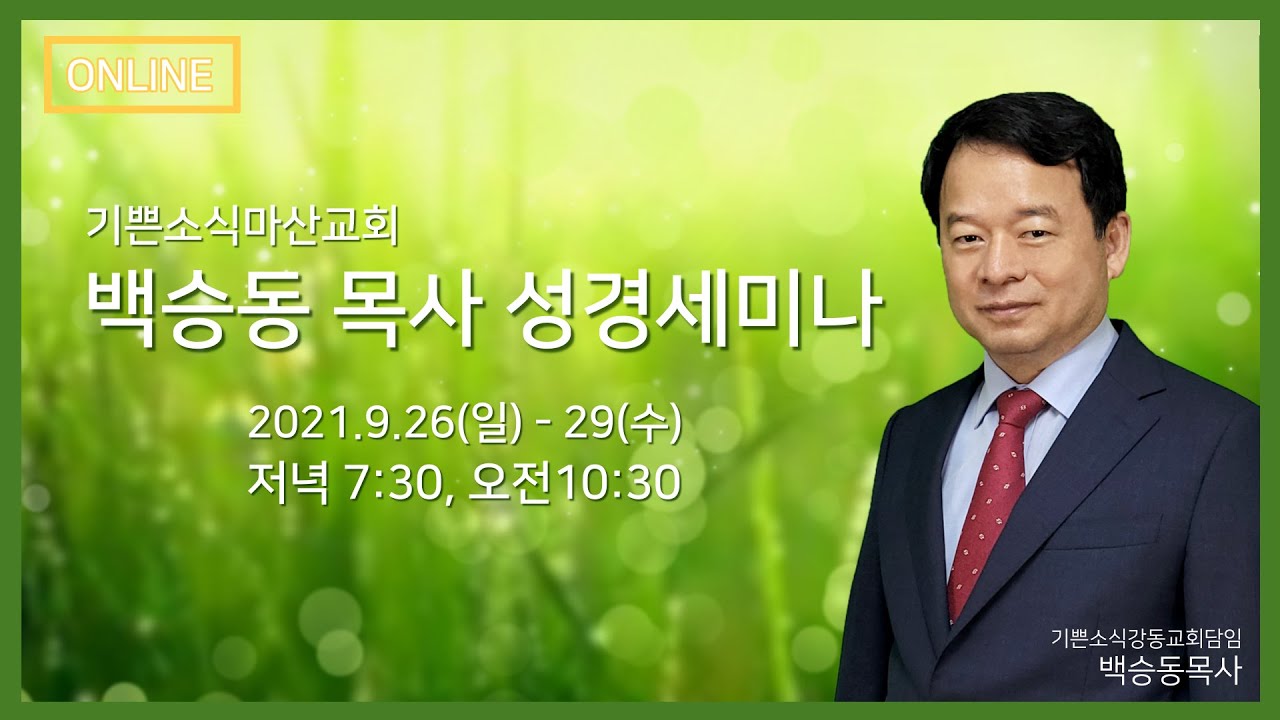 ONLINE

기쁜소식마산교회

백승동 목사 성경세미나

2021.9.26(일) - 29(수)
저녁 7:30, 오전10:30

기쁜소식강동교회담임
백승동목사